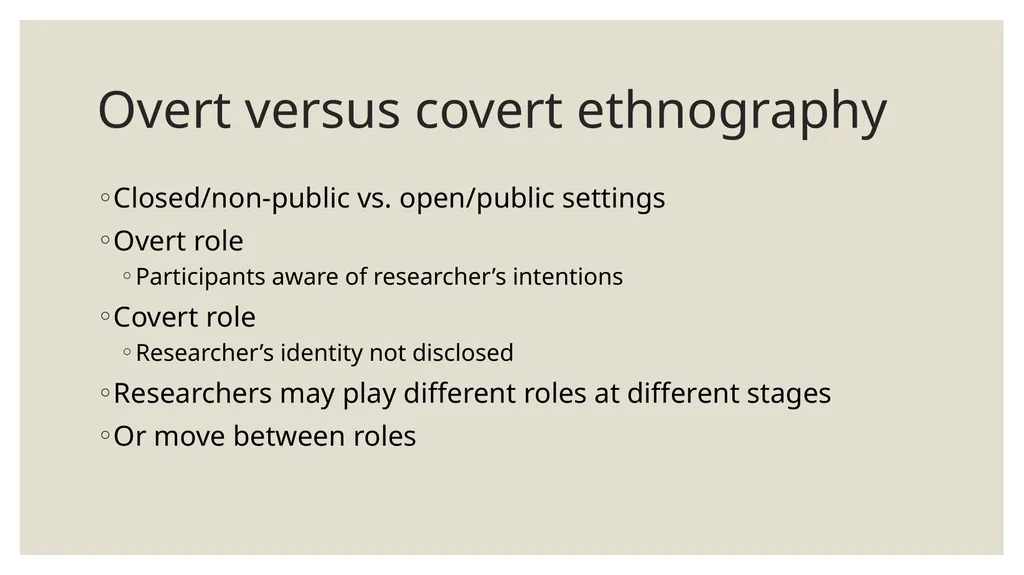 Overt versus covert ethnography

◦ Closed/non-public vs. open/public settings
◦ Overt role
  ◦ Participants aware of researcher’s intentions
◦ Covert role
  ◦ Researcher’s identity not disclosed
◦ Researchers may play different roles at different stages
◦ Or move between roles